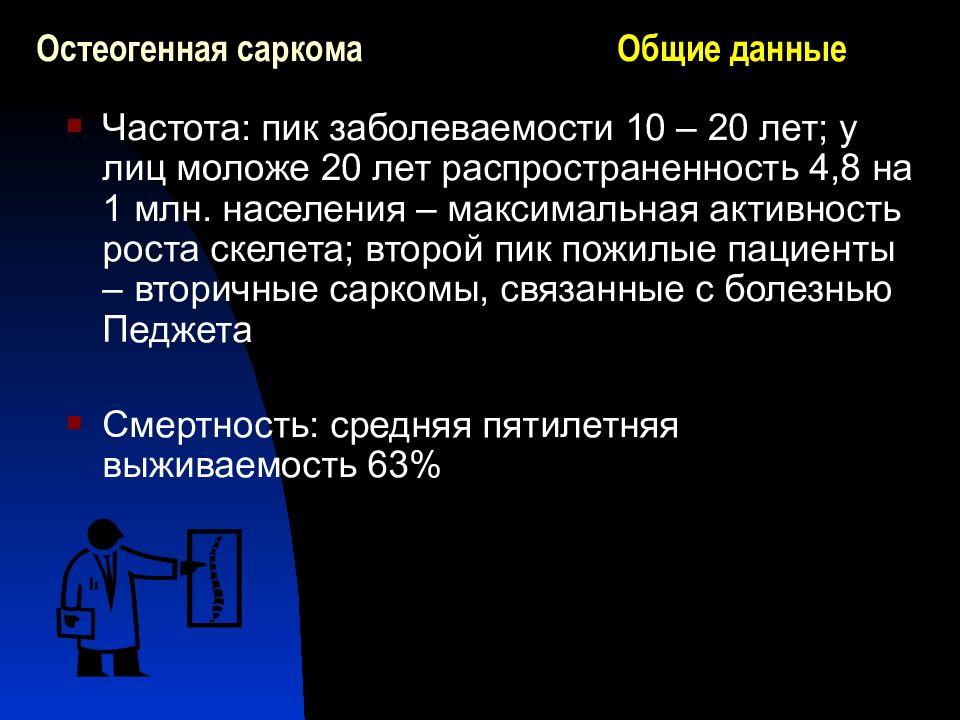 Остеогенная саркома Общие данные

Частота: пик заболеваемости 10 – 20 лет; у лиц моложе 20 лет распространенность 4,8 на 1 млн. населения – максимальная активность роста скелета; второй пик пожилые пациенты – вторичные саркомы, связанные с болезнью Педжета

Смертность: средняя пятилетняя выживаемость 63%